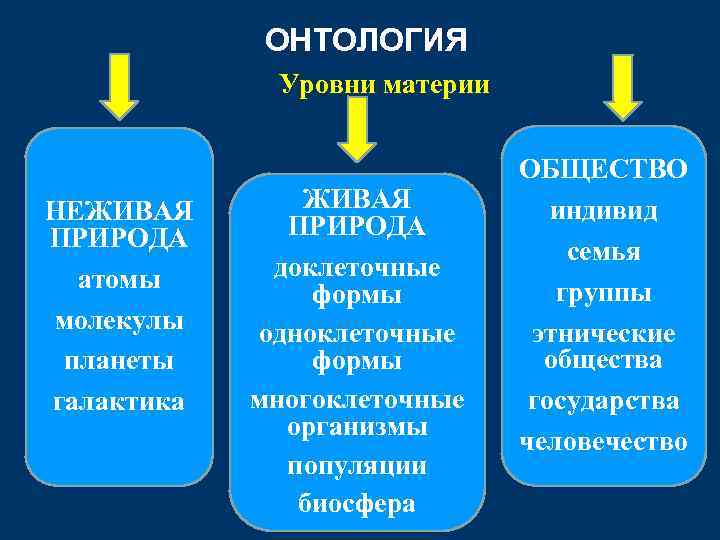 ОНТОЛОГИЯ

Уровни материи

НЕЖИВАЯ ПРИРОДА

атомы

молекулы

планеты

галактика

ЖИВАЯ ПРИРОДА

доклеточные формы

одноклеточные формы

многоклеточные организмы

популяции

биосфера

ОБЩЕСТВО

индивид

семья

группы

этнические общества

государства

человечество